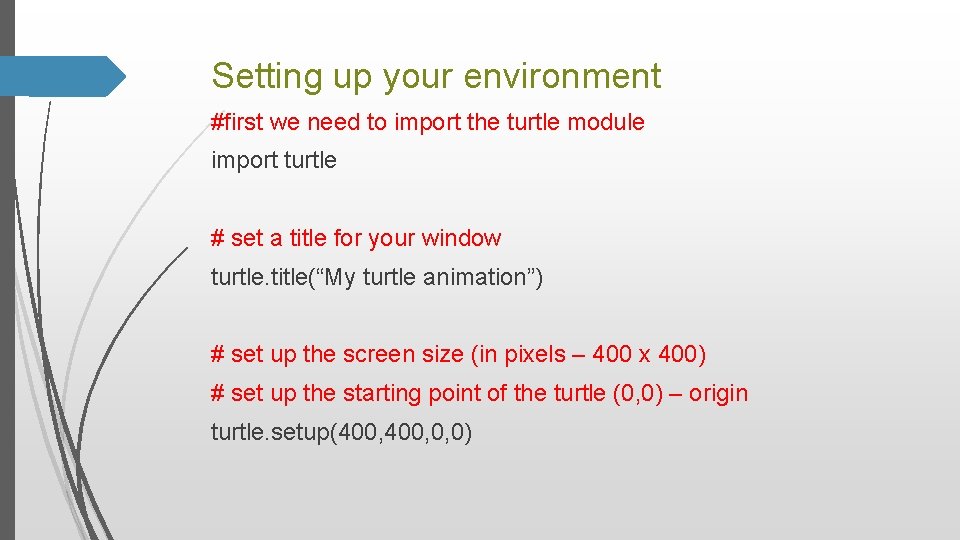 Setting up your environment

#first we need to import the turtle module

import turtle

# set a title for your window

turtle.title(“My turtle animation”)

# set up the screen size (in pixels – 400 x 400)

# set up the starting point of the turtle (0,0) – origin

turtle.setup(400,400,0,0)